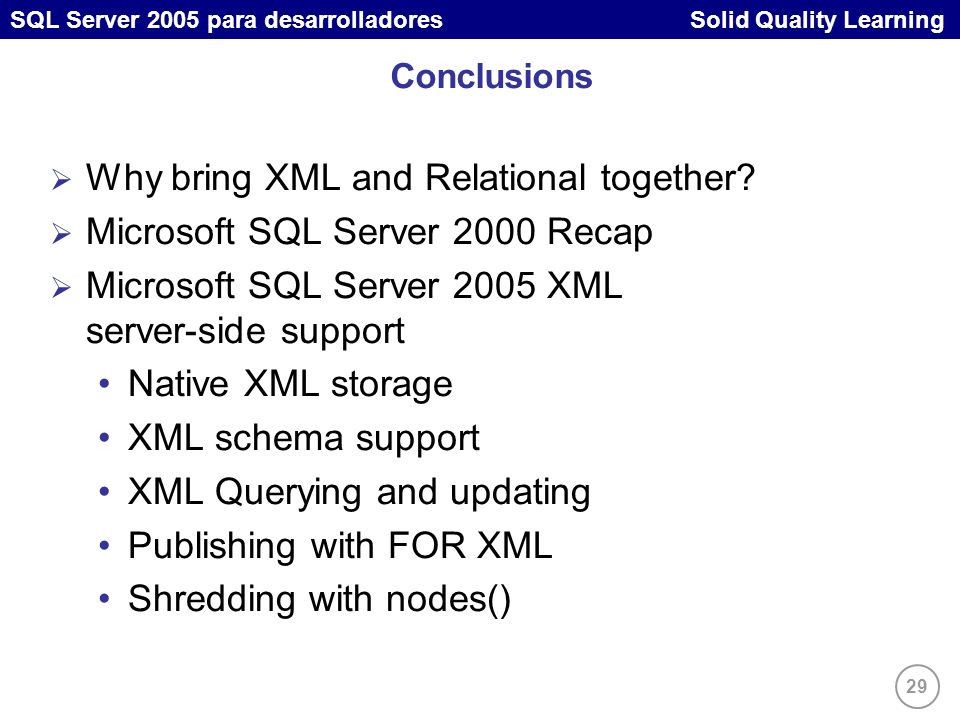 SQL Server 2005 para desarrolladores Solid Quality Learning

Conclusions

➢ Why bring XML and Relational together?
➢ Microsoft SQL Server 2000 Recap
➢ Microsoft SQL Server 2005 XML server-side support
• Native XML storage
• XML schema support
• XML Querying and updating
• Publishing with FOR XML
• Shredding with nodes()

29